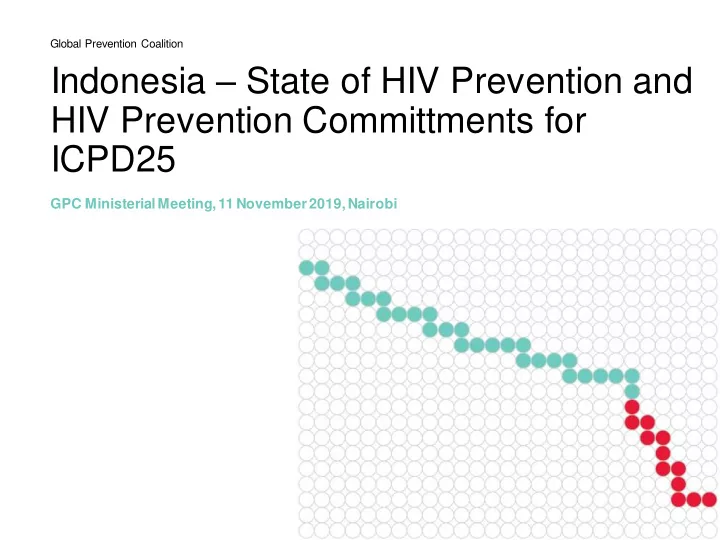 Global Prevention Coalition

Indonesia – State of HIV Prevention and HIV Prevention Committments for ICPD25

GPC Ministerial Meeting, 11 November 2019, Nairobi